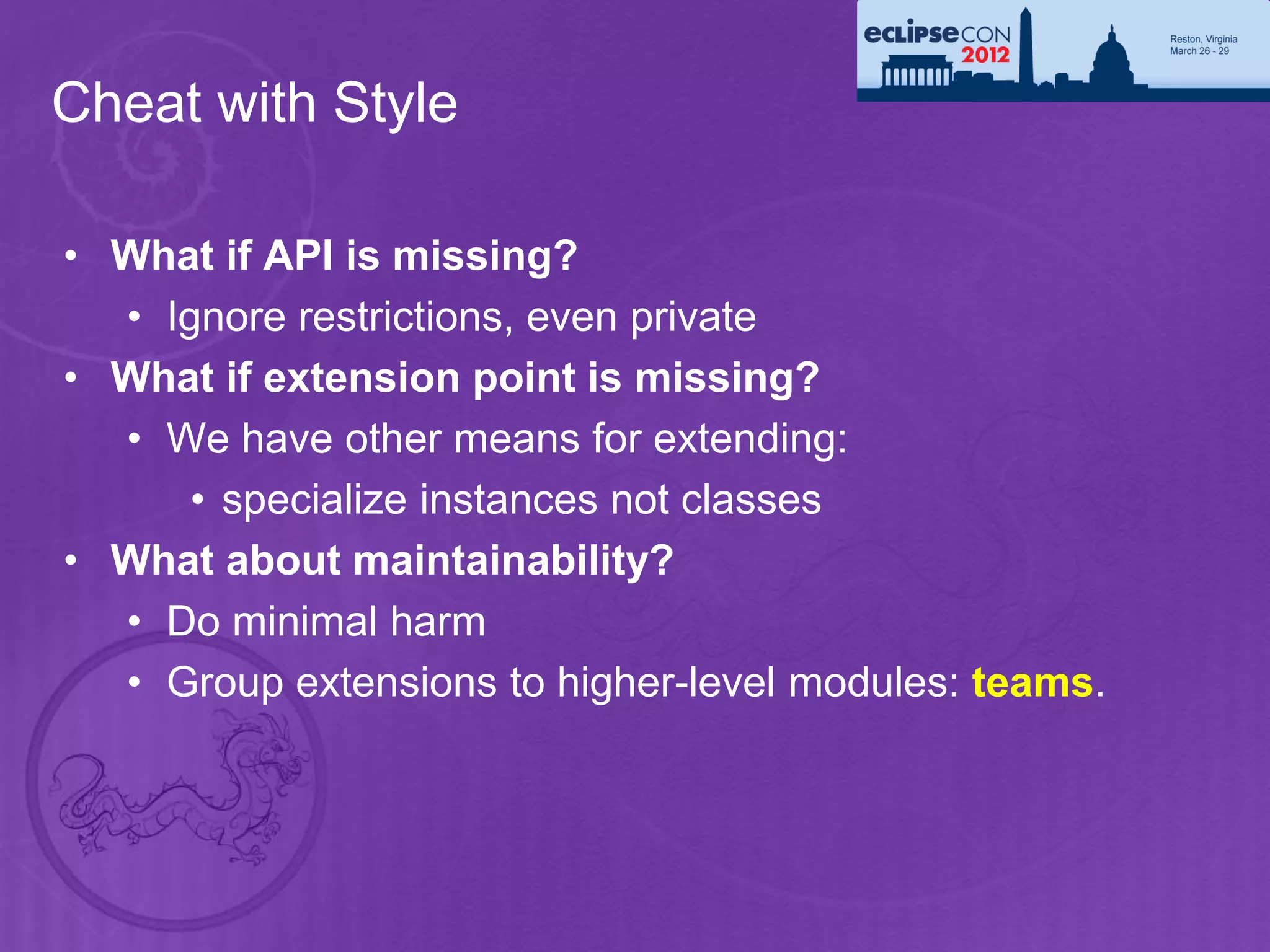 eclipseCON 2012

Reston, Virginia
March 26 - 29

Cheat with Style

• What if API is missing?
  • Ignore restrictions, even private
• What if extension point is missing?
  • We have other means for extending:
    • specialize instances not classes
• What about maintainability?
  • Do minimal harm
  • Group extensions to higher-level modules: teams.